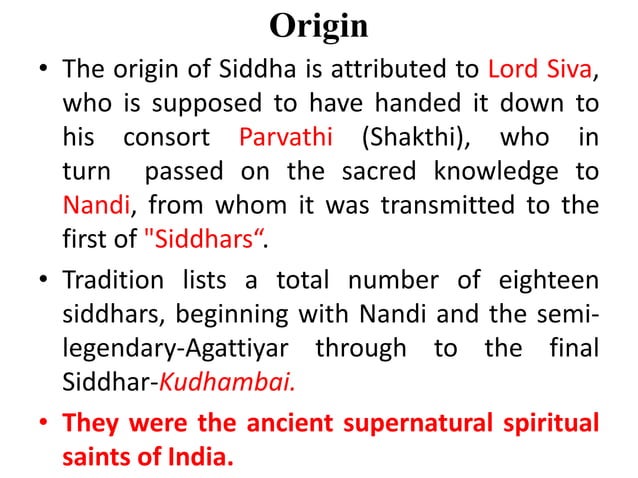 Origin

• The origin of Siddha is attributed to Lord Siva, who is supposed to have handed it down to his consort Parvathi (Shakthi), who in turn passed on the sacred knowledge to Nandi, from whom it was transmitted to the first of "Siddhars“.

• Tradition lists a total number of eighteen siddhars, beginning with Nandi and the semi-legendary-Agattiyar through to the final Siddhar-Kudhambai.

• They were the ancient supernatural spiritual saints of India.